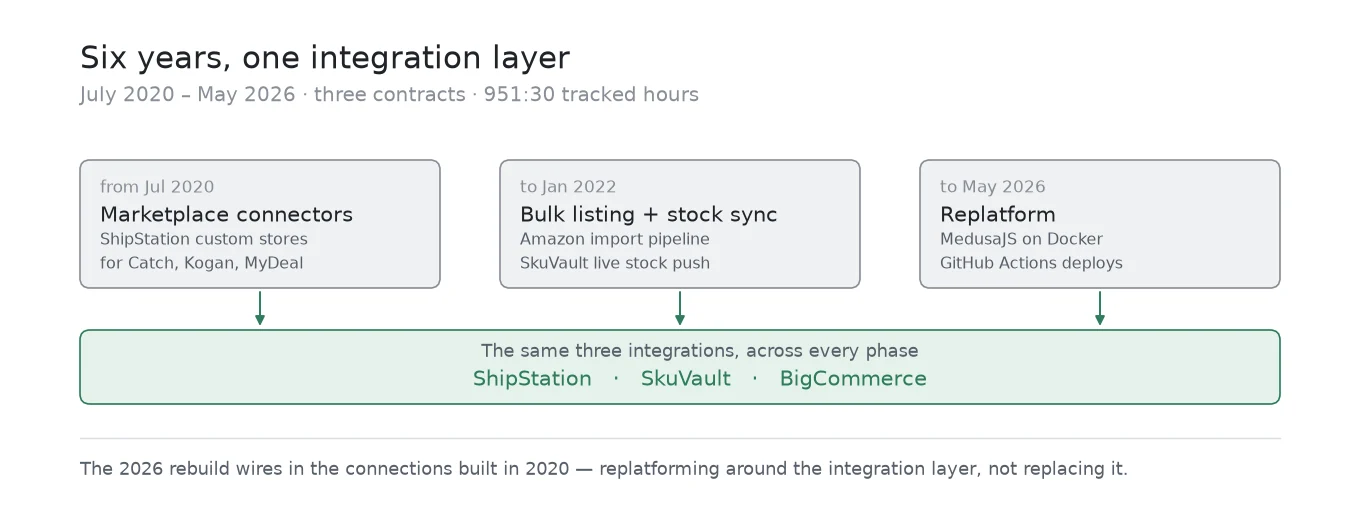 Six years, one integration layer
July 2020 – May 2026 · three contracts · 951:30 tracked hours

from Jul 2020
Marketplace connectors
ShipStation custom stores for Catch, Kogan, MyDeal

to Jan 2022
Bulk listing + stock sync
Amazon import pipeline
SkuVault live stock push

to May 2026
Replatform
MedusaJS on Docker
GitHub Actions deploys

The same three integrations, across every phase
ShipStation · SkuVault · BigCommerce

The 2026 rebuild wires in the connections built in 2020 — replatforming around the integration layer, not replacing it.